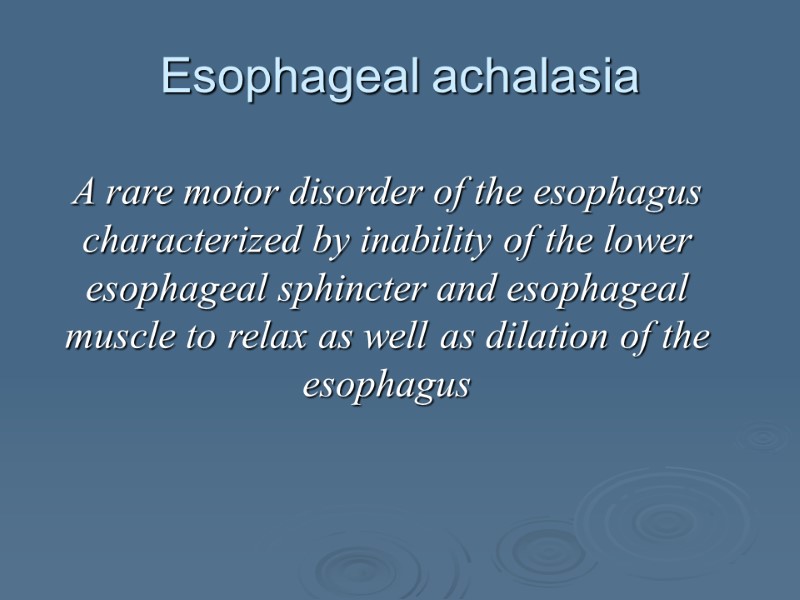 Esophageal achalasia

A rare motor disorder of the esophagus characterized by inability of the lower esophageal sphincter and esophageal muscle to relax as well as dilation of the esophagus